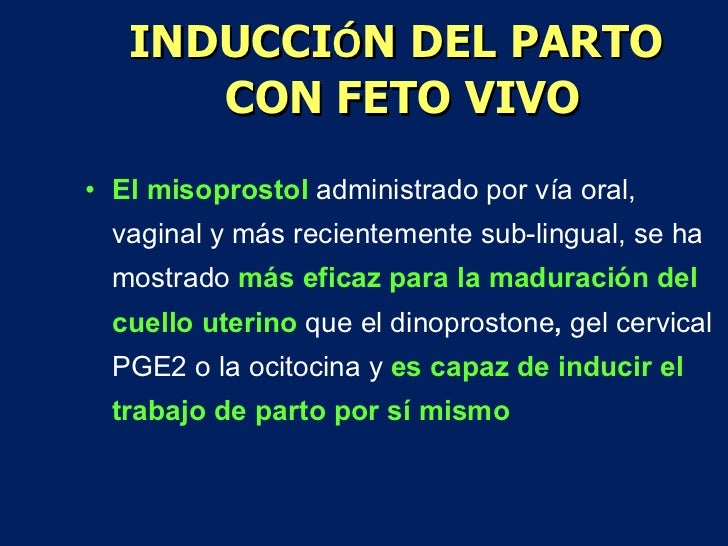 INDUCCIÓN DEL PARTO CON FETO VIVO

• El misoprostol administrado por vía oral, vaginal y más recientemente sub-lingual, se ha mostrado más eficaz para la maduración del cuello uterino que el dinoprostone, gel cervical PGE2 o la ocitocina y es capaz de inducir el trabajo de parto por sí mismo